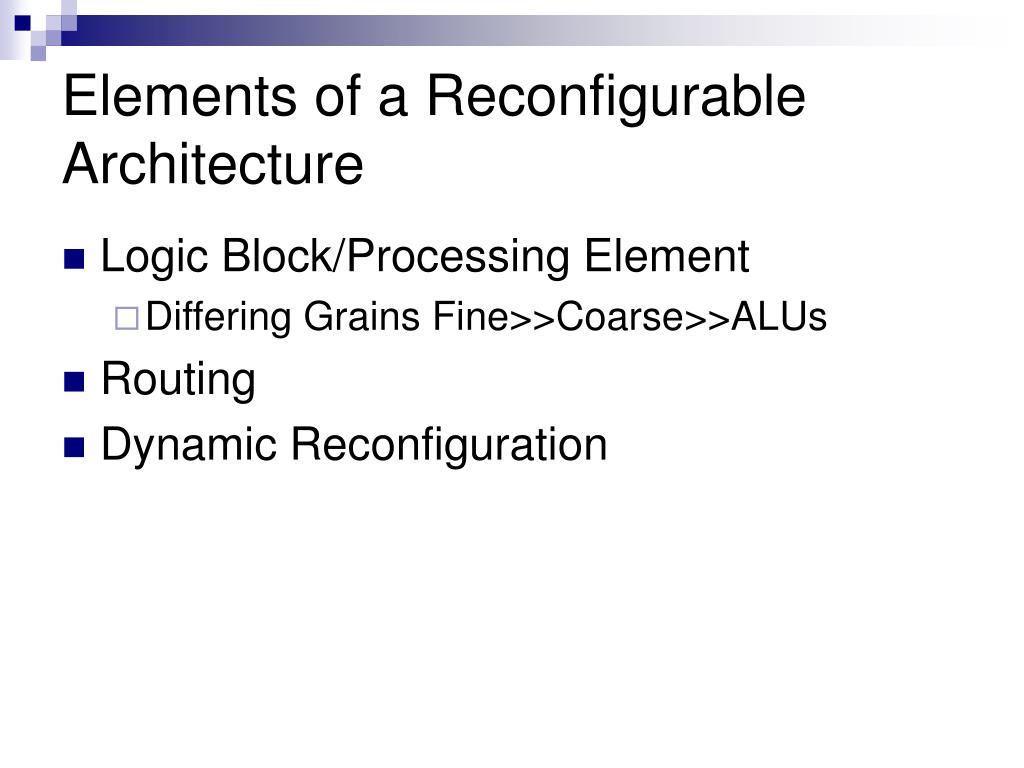 Elements of a Reconfigurable Architecture

Logic Block/Processing Element

Differing Grains Fine>>Coarse>>ALUs

Routing

Dynamic Reconfiguration